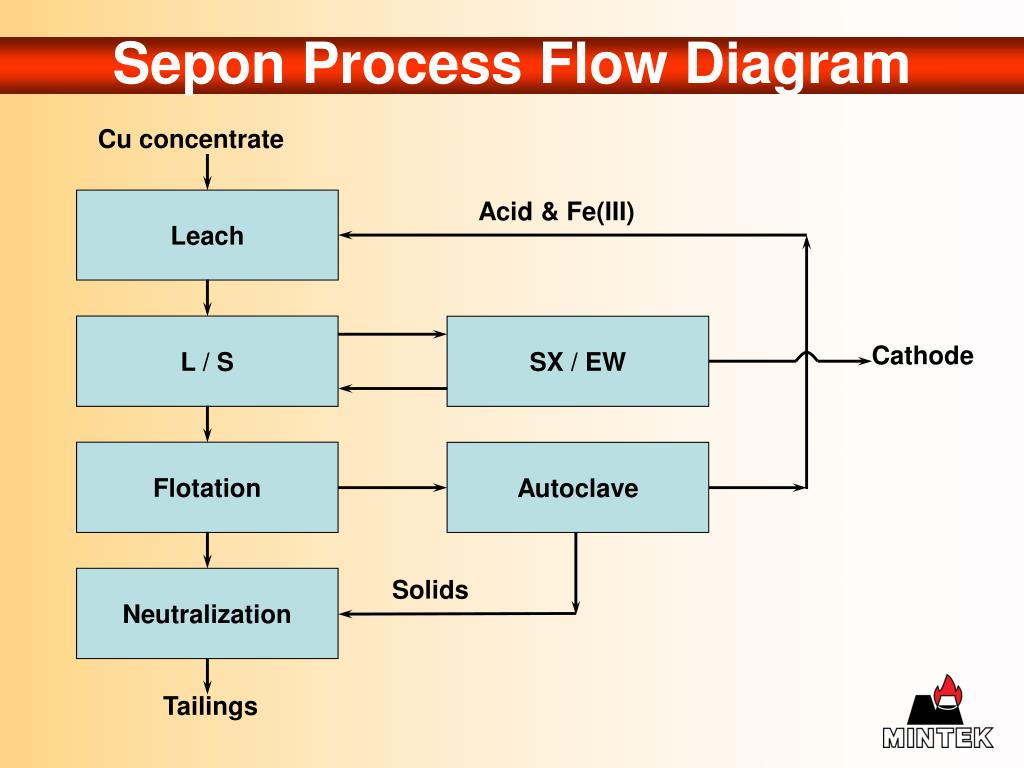 Sepon Process Flow Diagram

Cu concentrate

Leach

Acid & Fe(III)

L / S

SX / EW

Cathode

Flotation

Autoclave

Solids

Neutralization

Tailings

MINTEK